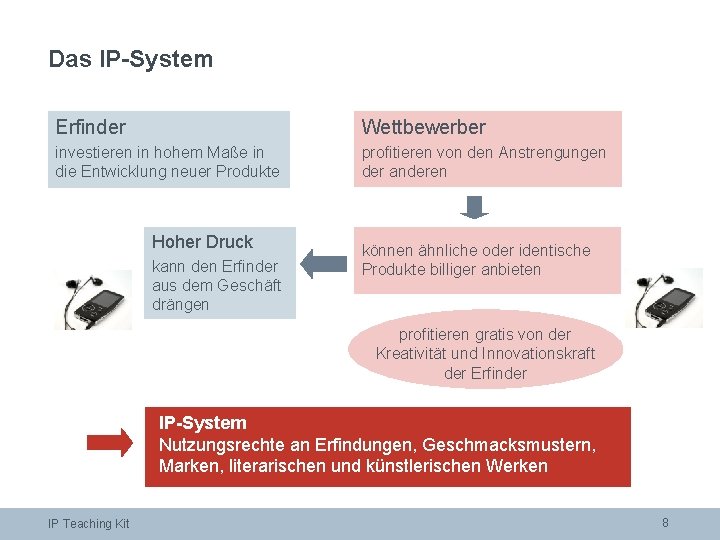 Das IP-System

Erfinder
investieren in hohem Maße in die Entwicklung neuer Produkte

Wettbewerber
profitieren von den Anstrengungen der anderen

Hoher Druck
kann den Erfinder aus dem Geschäft drängen

können ähnliche oder identische Produkte billiger anbieten

profitieren gratis von der Kreativität und Innovationskraft der Erfinder

IP-System
Nutzungsrechte an Erfindungen, Geschmacksmustern, Marken, literarischen und künstlerischen Werken

IP Teaching Kit

8